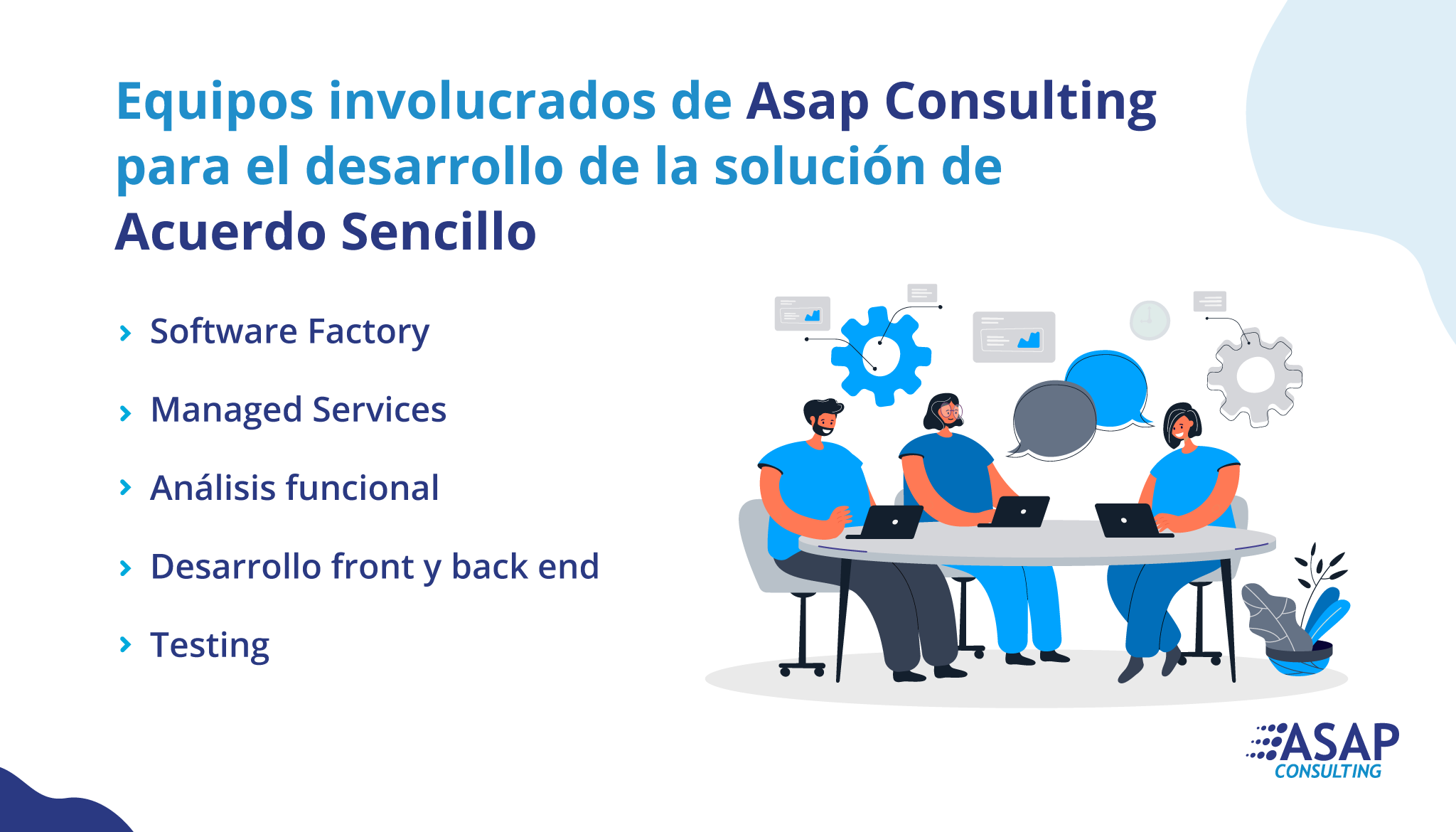 Equipos involucrados de Asap Consulting para el desarrollo de la solución de Acuerdo Sencillo

› Software Factory

› Managed Services

› Análisis funcional

› Desarrollo front y back end

› Testing

ASAP CONSULTING